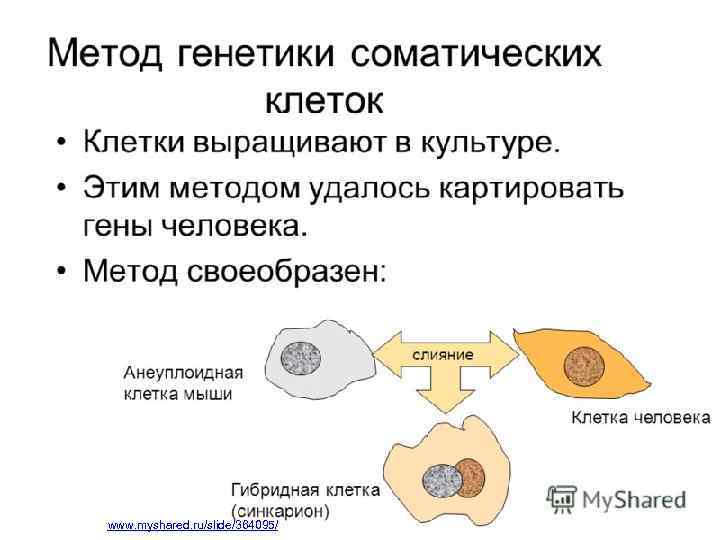 Метод генетики соматических клеток

• Клетки выращивают в культуре.
• Этим методом удалось картировать гены человека.
• Метод своеобразен:

Анеуплоидная клетка мыши

слияние

Клетка человека

Гибридная клетка (синкарион)

MyShared

www.myshared.ru/slide/364095/